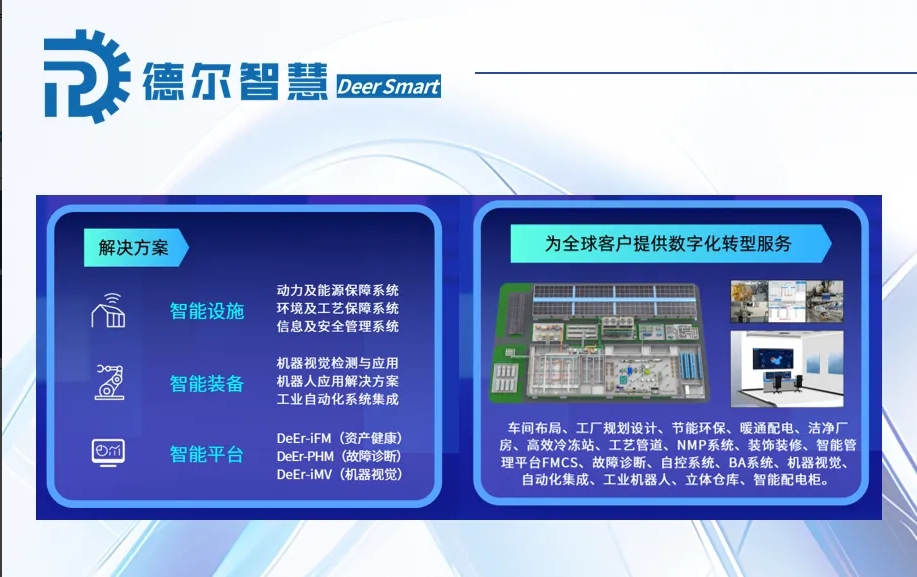 德尔智慧 Deer Smart

解决方案

智能设施
动力及能源保障系统
环境及工艺保障系统
信息及安全管理系统

智能装备
机器视觉检测与应用
机器人应用解决方案
工业自动化系统集成

智能平台
DeEr-iFM（资产健康）
DeEr-PHM（故障诊断）
DeEr-iMV（机器视觉）

为全球客户提供数字化转型服务

车间布局、工厂规划设计、节能环保、暖通配电、洁净厂房、高效冷冻站、工艺管道、NMP系统、装饰装修、智能管理平台FMCS、故障诊断、自控系统、BA系统、机器视觉、自动化集成、工业机器人、立体仓库、智能配电柜。